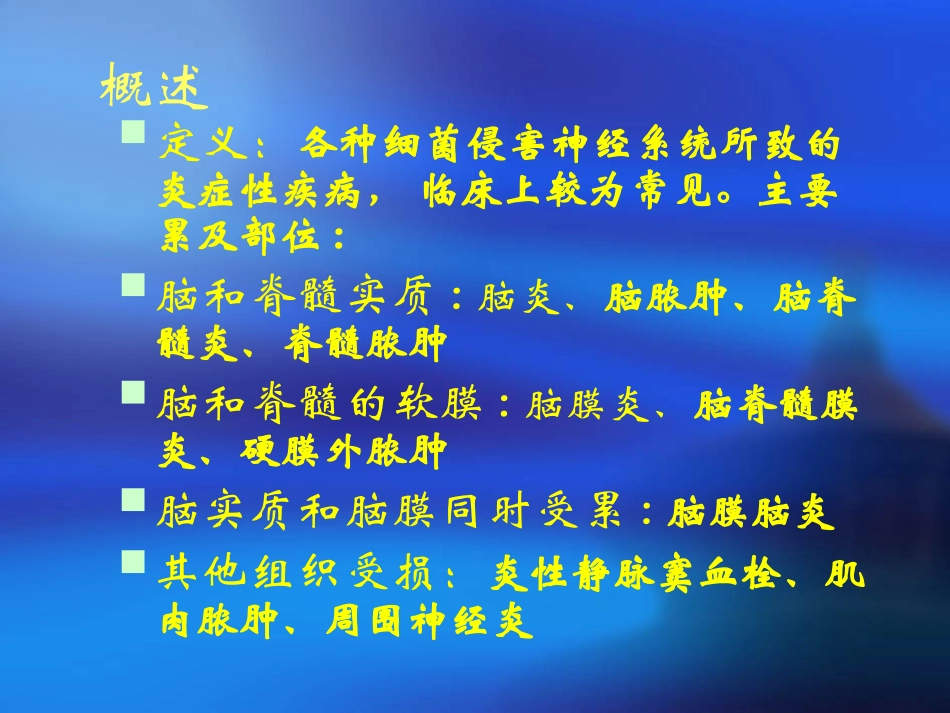 概述

定义：各种细菌侵害神经系统所致的炎症性疾病，临床上较为常见。主要累及部位：

脑和脊髓实质：脑炎、脑脓肿、脑脊髓炎、脊髓脓肿

脑和脊髓的软膜：脑膜炎、脑脊髓膜炎、硬膜外脓肿

脑实质和脑膜同时受累：脑膜脑炎

其他组织受损：炎性静脉窦血栓、肌肉脓肿、周围神经炎